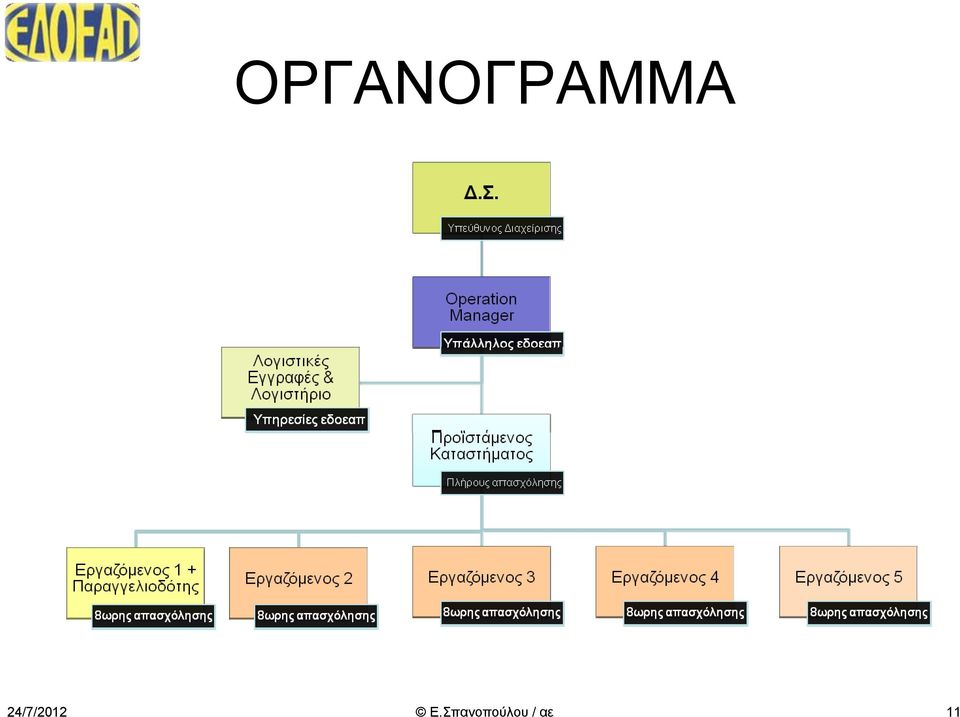 ΕΔΟΕΑΠ

ΟΡΓΑΝΟΓΡΑΜΜΑ

Δ.Σ.
Υπεύθυνος Διαχείρισης

Operation Manager
Υπάλληλος εδοεαπ

Λογιστικές Εγγραφές & Λογιστήριο
Υπηρεσίες εδοεαπ

Προϊστάμενος Καταστήματος
Πλήρους απασχόλησης

Εργαζόμενος 1 + Παραγγελιοδότης
8ωρης απασχόλησης

Εργαζόμενος 2
8ωρης απασχόλησης

Εργαζόμενος 3
8ωρης απασχόλησης

Εργαζόμενος 4
8ωρης απασχόλησης

Εργαζόμενος 5
8ωρης απασχόλησης

24/7/2012
© Ε.Σπανοπούλου / αε
11